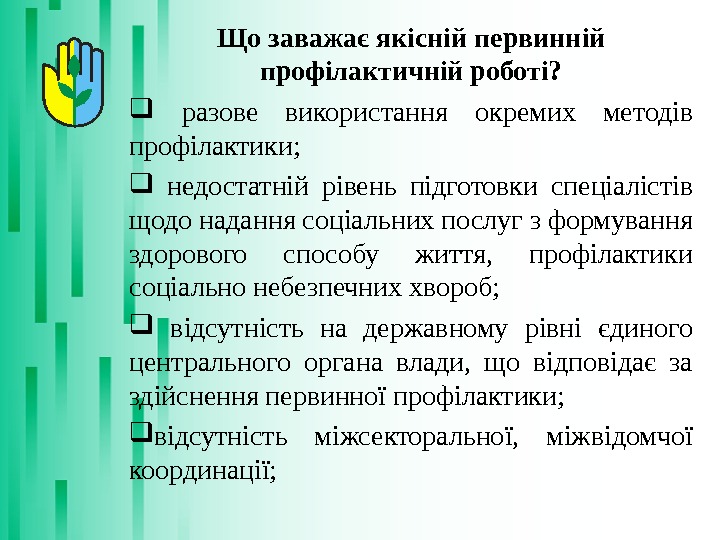 Що заважає якісній первинній профілактичній роботі?

❑ разове використання окремих методів профілактики;

❑ недостатній рівень підготовки спеціалістів щодо надання соціальних послуг з формування здорового способу життя, профілактики соціально небезпечних хвороб;

❑ відсутність на державному рівні єдиного центрального органа влади, що відповідає за здійснення первинної профілактики;

❑відсутність міжсекторальної, міжвідомчої координації;